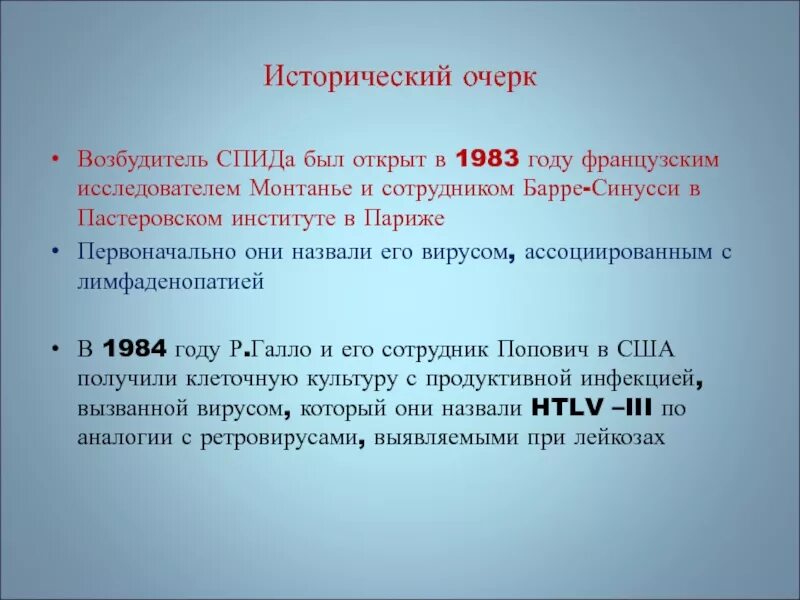 Исторический очерк

• Возбудитель СПИДа был открыт в 1983 году французским исследователем Монтанье и сотрудником Барре-Синусси в Пастеровском институте в Париже

• Первоначально они назвали его вирусом, ассоциированным с лимфаденопатией

• В 1984 году Р.Галло и его сотрудник Попович в США получили клеточную культуру с продуктивной инфекцией, вызванной вирусом, который они назвали HTLV –III по аналогии с ретровирусами, выявляемыми при лейкозах